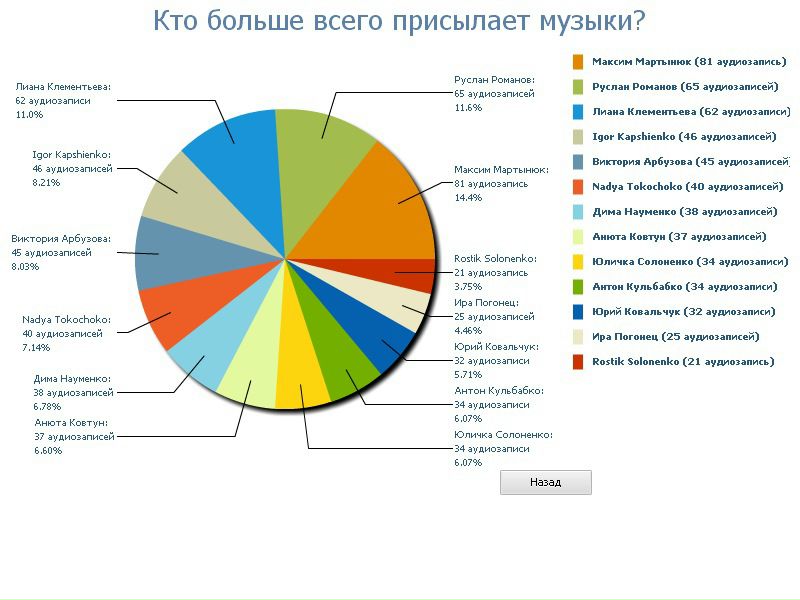 Кто больше всего присылает музыки?

Лиана Клементьева:
62 аудиозаписи
11.0%

Igor Kapshienko:
46 аудиозаписей
8.21%

Виктория Арбузова:
45 аудиозаписей
8.03%

Nadya Tokochoko:
40 аудиозаписей
7.14%

Дима Науменко:
38 аудиозаписей
6.78%

Анюта Ковтун:
37 аудиозаписей
6.60%

Руслан Романов:
65 аудиозаписей
11.6%

Максим Мартынюк:
81 аудиозапись
14.4%

Rostik Solonenko:
21 аудиозапись
3.75%

Ира Погонец:
25 аудиозаписей
4.46%

Юрий Ковальчук:
32 аудиозаписи
5.71%

Антон Кульбабко:
34 аудиозаписи
6.07%

Юличка Солоненко:
34 аудиозаписи
6.07%

Максим Мартынюк (81 аудиозапись)
Руслан Романов (65 аудиозаписей)
Лиана Клементьева (62 аудиозаписи)
Igor Kapshienko (46 аудиозаписей)
Виктория Арбузова (45 аудиозаписей)
Nadya Tokochoko (40 аудиозаписей)
Дима Науменко (38 аудиозаписей)
Анюта Ковтун (37 аудиозаписей)
Юличка Солоненко (34 аудиозаписи)
Антон Кульбабко (34 аудиозаписи)
Юрий Ковальчук (32 аудиозаписи)
Ира Погонец (25 аудиозаписей)
Rostik Solonenko (21 аудиозапись)

Назад